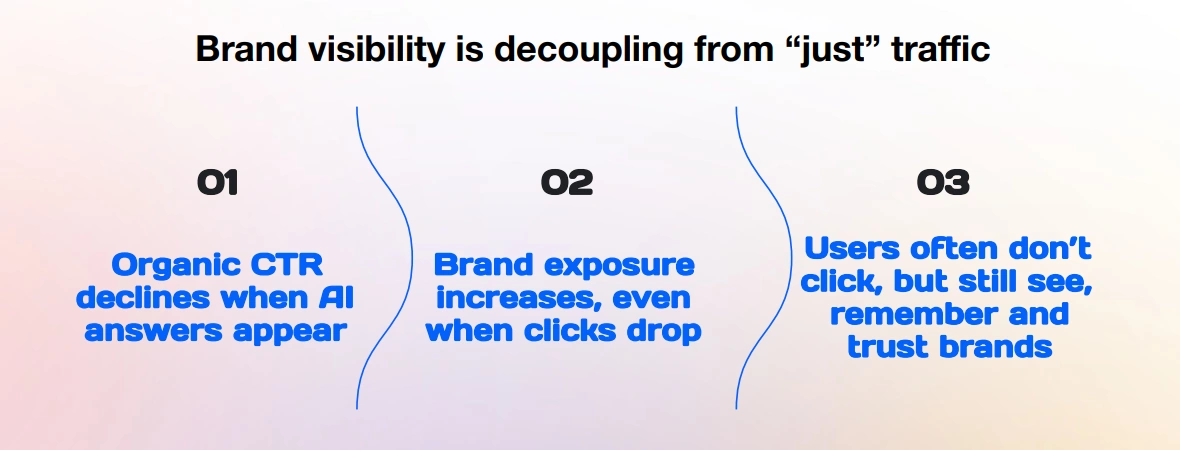 Brand visibility is decoupling from “just” traffic

01

Organic CTR declines when AI answers appear

02

Brand exposure increases, even when clicks drop

03

Users often don’t click, but still see, remember and trust brands